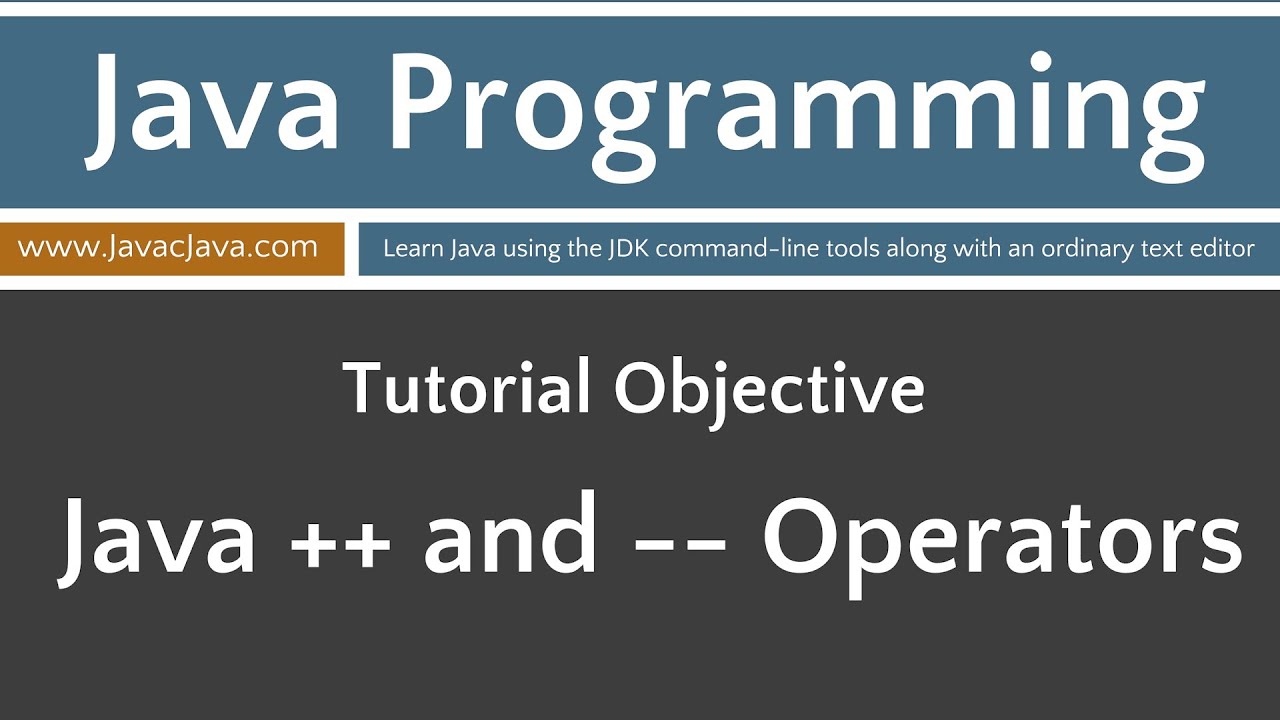 Java Programming

www.JavacJava.com

Learn Java using the JDK command-line tools along with an ordinary text editor

Tutorial Objective

Java ++ and -- Operators